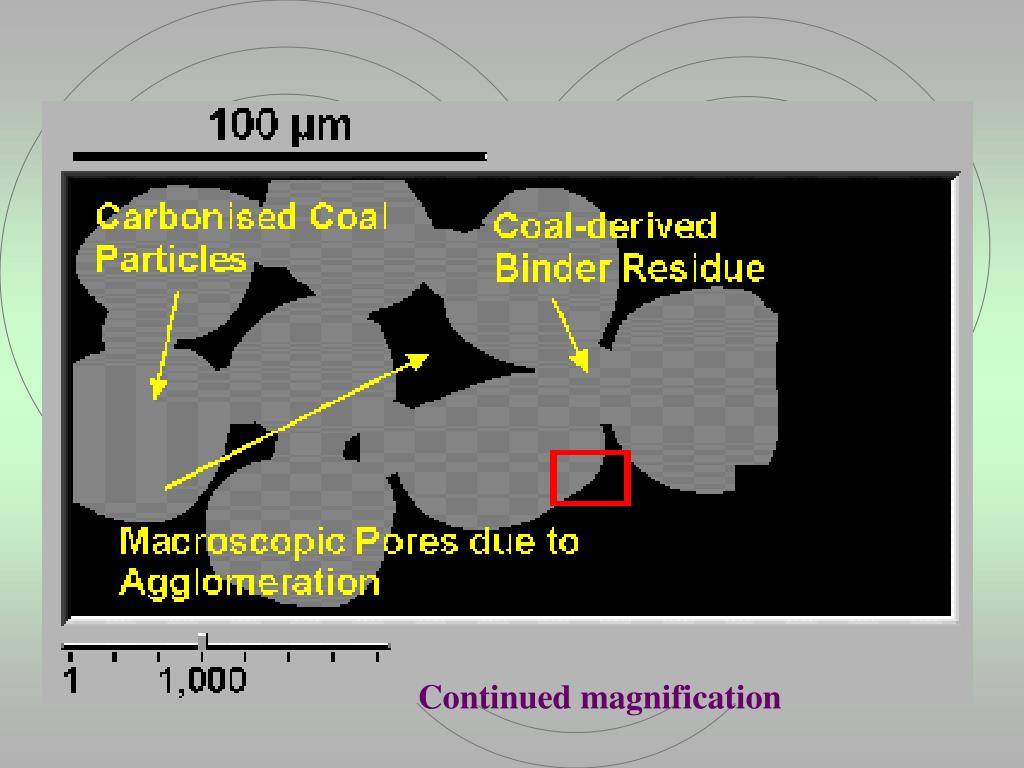 100 µm

Carbonised Coal Particles

Coal-derived Binder Residue

Macroscopic Pores due to Agglomeration

1 1,000

Continued magnification